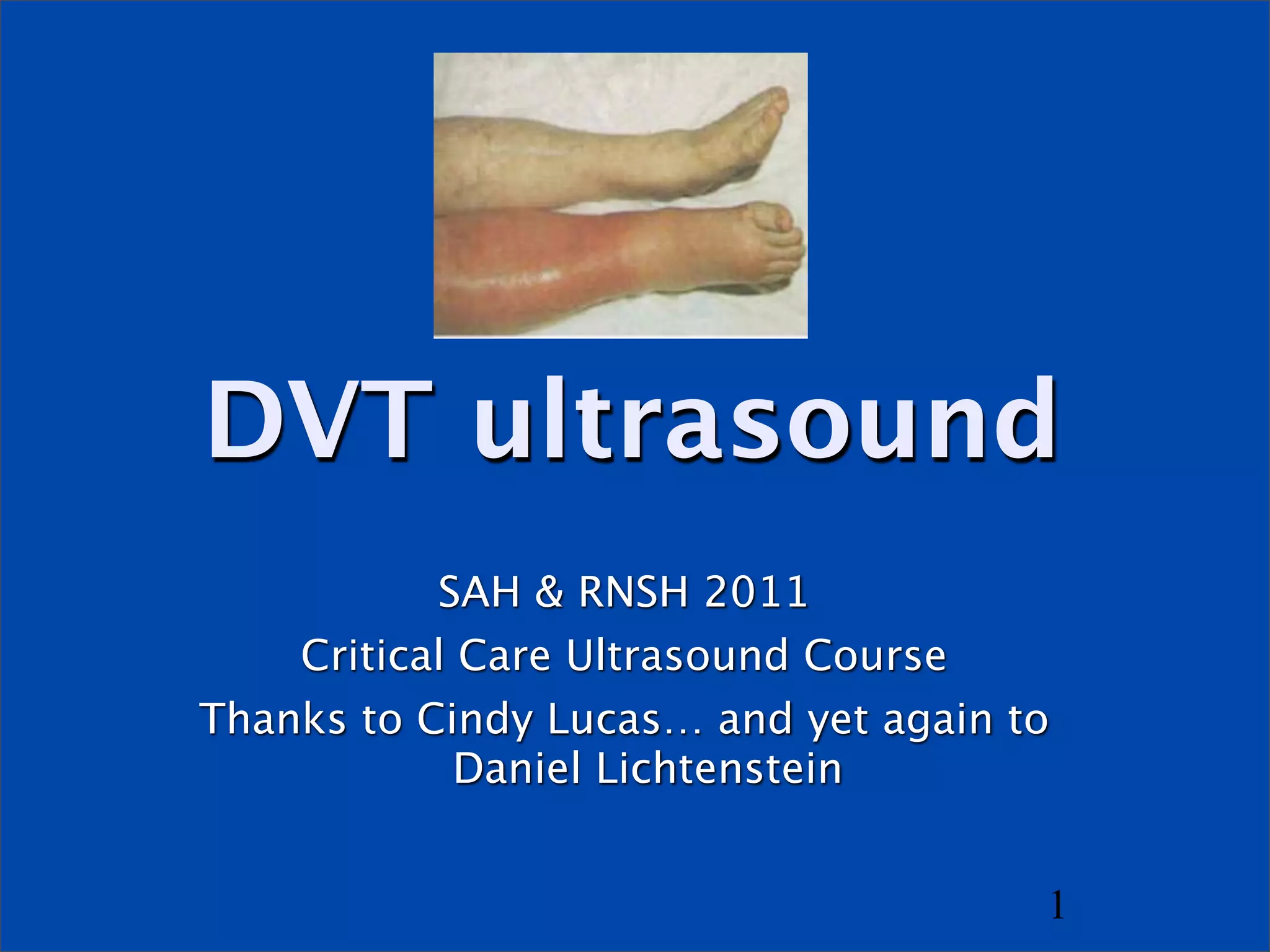 DVT ultrasound

SAH & RNSH 2011

Critical Care Ultrasound Course

Thanks to Cindy Lucas… and yet again to Daniel Lichtenstein

1